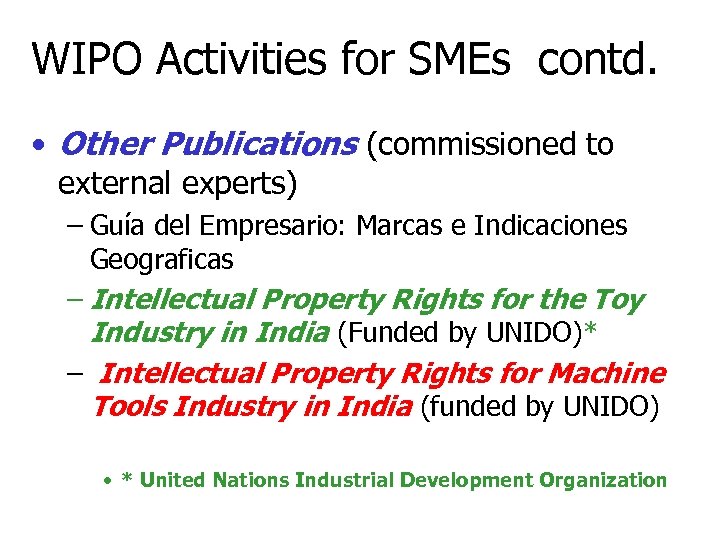 WIPO Activities for SMEs contd.

• Other Publications (commissioned to external experts)

– Guía del Empresario: Marcas e Indicaciones Geograficas

– Intellectual Property Rights for the Toy Industry in India (Funded by UNIDO)*

– Intellectual Property Rights for Machine Tools Industry in India (funded by UNIDO)

• * United Nations Industrial Development Organization